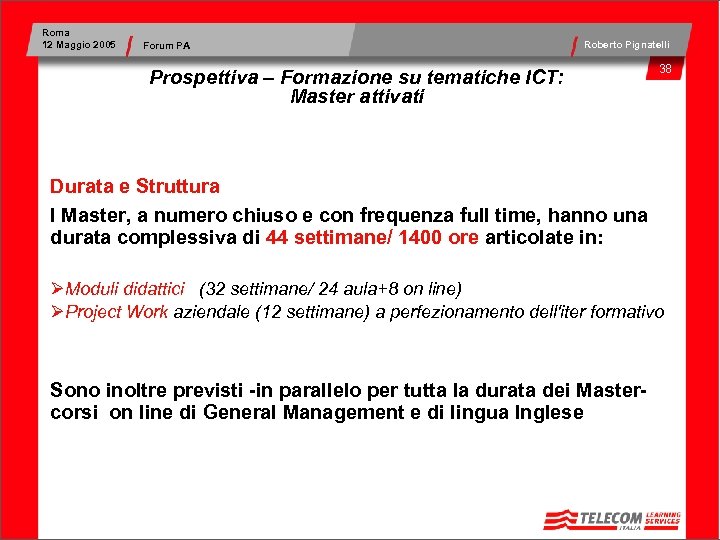 Roma
12 Maggio 2005

Forum PA

Roberto Pignatelli

38

Prospettiva – Formazione su tematiche ICT: Master attivati

Durata e Struttura

I Master, a numero chiuso e con frequenza full time, hanno una durata complessiva di 44 settimane/ 1400 ore articolate in:

➢Moduli didattici (32 settimane/ 24 aula+8 on line)
➢Project Work aziendale (12 settimane) a perfezionamento dell'iter formativo

Sono inoltre previsti -in parallelo per tutta la durata dei Master- corsi on line di General Management e di lingua Inglese

TELECOM ITALIA LEARNING SERVICES